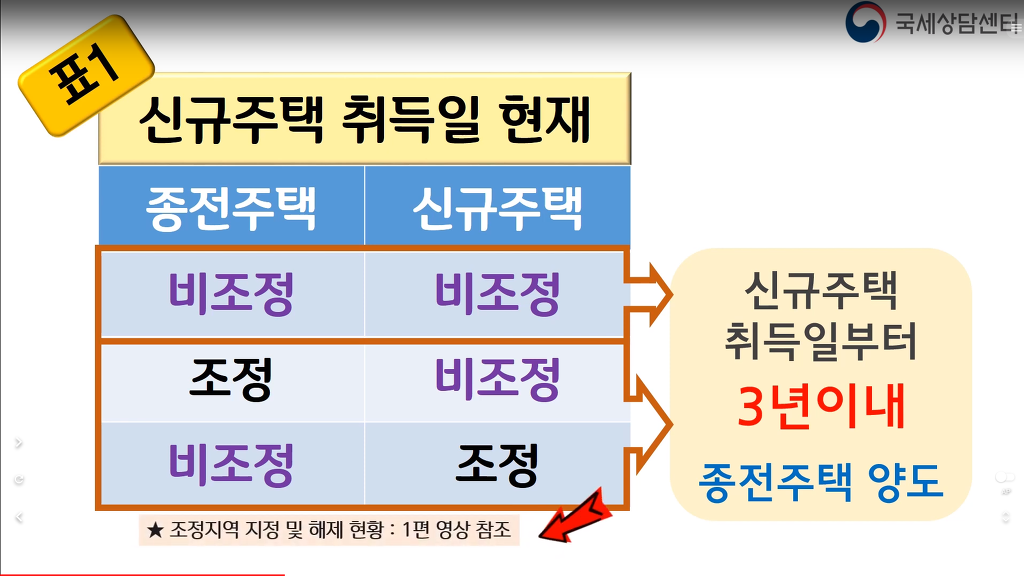 국세상담센터

표1

신규주택 취득일 현재

| 종전주택 | 신규주택 |
|---|---|
| 비조정 | 비조정 |
| 조정 | 비조정 |
| 비조정 | 조정 |

신규주택 취득일부터 3년이내 종전주택 양도

★ 조정지역 지정 및 해제 현황 : 1편 영상 참조